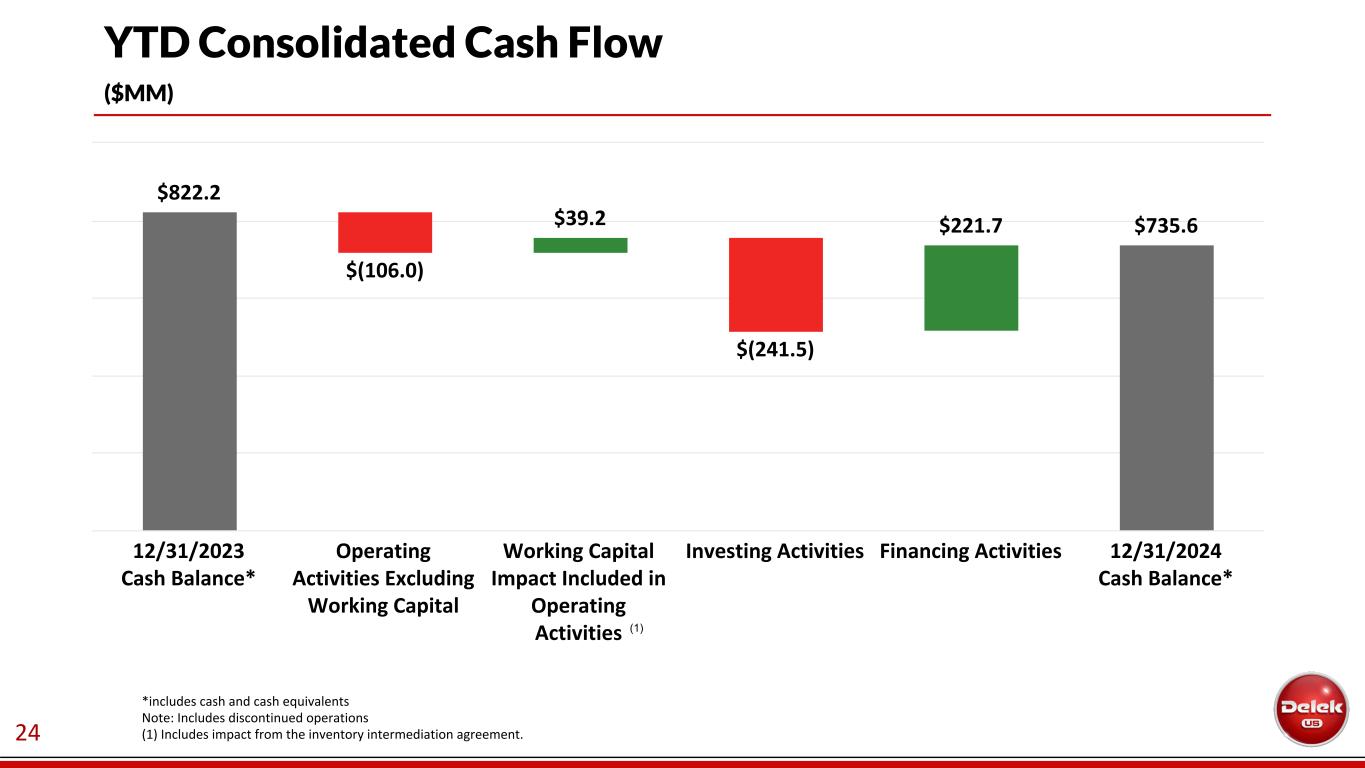 YTD Consolidated Cash Flow

($MM)

$822.2

$(106.0)

$39.2

$(241.5)

$221.7

$735.6

12/31/2023 Cash Balance*

Operating Activities Excluding Working Capital

Working Capital Impact Included in Operating Activities (1)

Investing Activities

Financing Activities

12/31/2024 Cash Balance*

*includes cash and cash equivalents
Note: Includes discontinued operations
(1) Includes impact from the inventory intermediation agreement.

24

Delek US